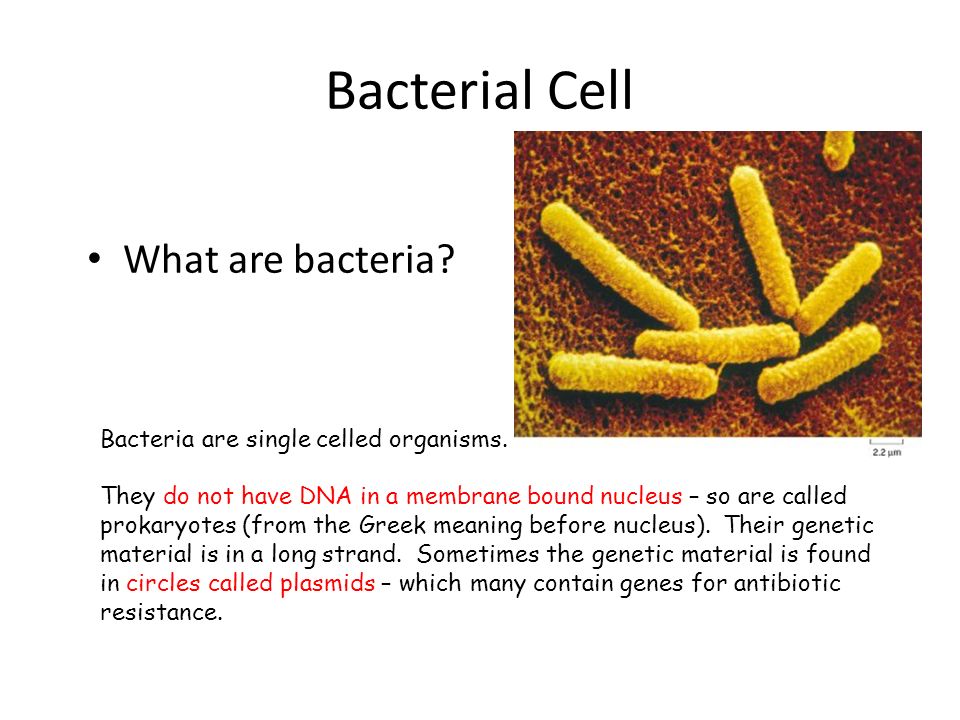 Bacterial Cell

• What are bacteria?

2.2 μm

Bacteria are single celled organisms.

They do not have DNA in a membrane bound nucleus – so are called prokaryotes (from the Greek meaning before nucleus). Their genetic material is in a long strand. Sometimes the genetic material is found in circles called plasmids – which many contain genes for antibiotic resistance.